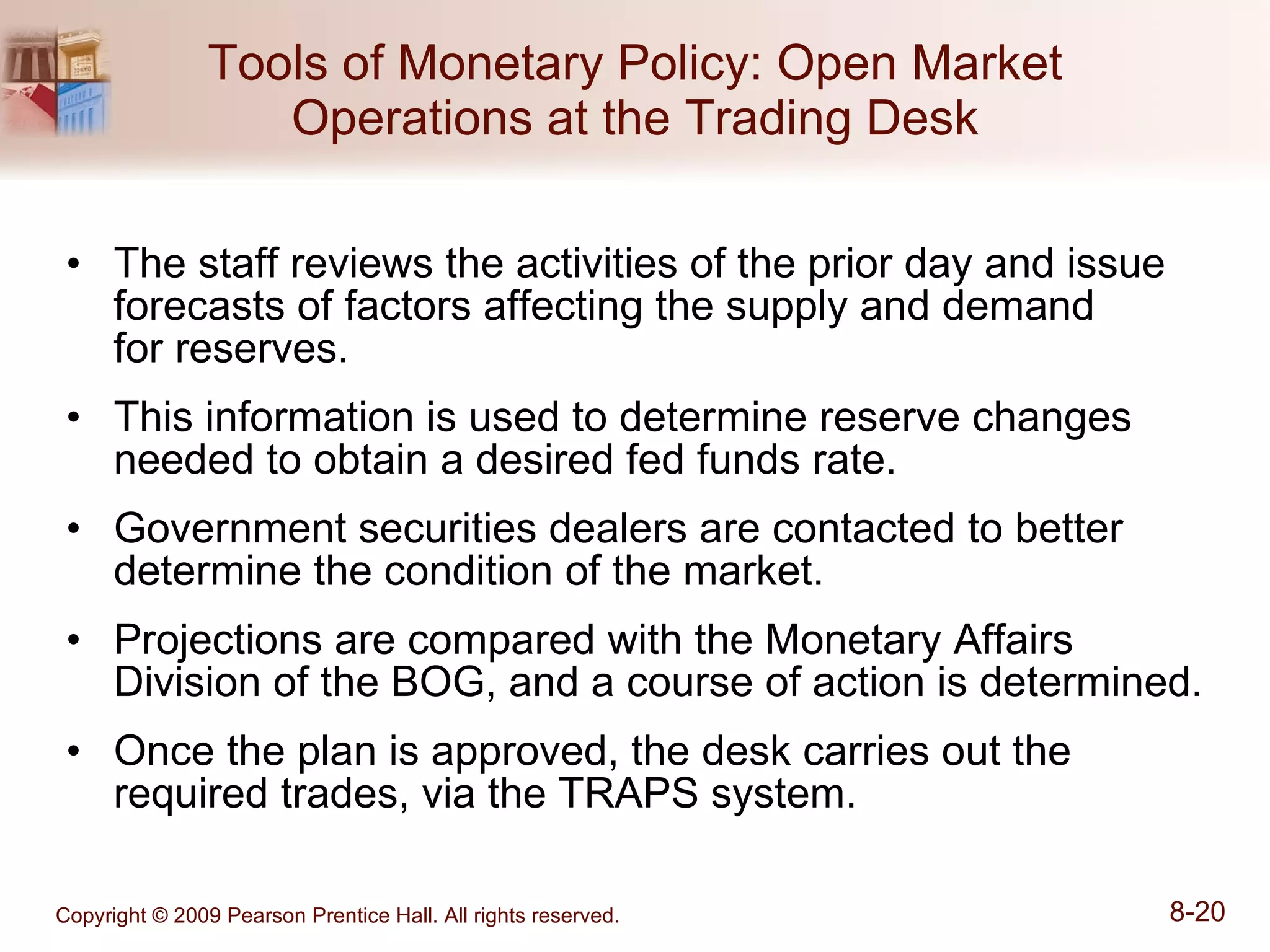 Tools of Monetary Policy: Open Market Operations at the Trading Desk

• The staff reviews the activities of the prior day and issue forecasts of factors affecting the supply and demand for reserves.

• This information is used to determine reserve changes needed to obtain a desired fed funds rate.

• Government securities dealers are contacted to better determine the condition of the market.

• Projections are compared with the Monetary Affairs Division of the BOG, and a course of action is determined.

• Once the plan is approved, the desk carries out the required trades, via the TRAPS system.

Copyright © 2009 Pearson Prentice Hall. All rights reserved.

8-20